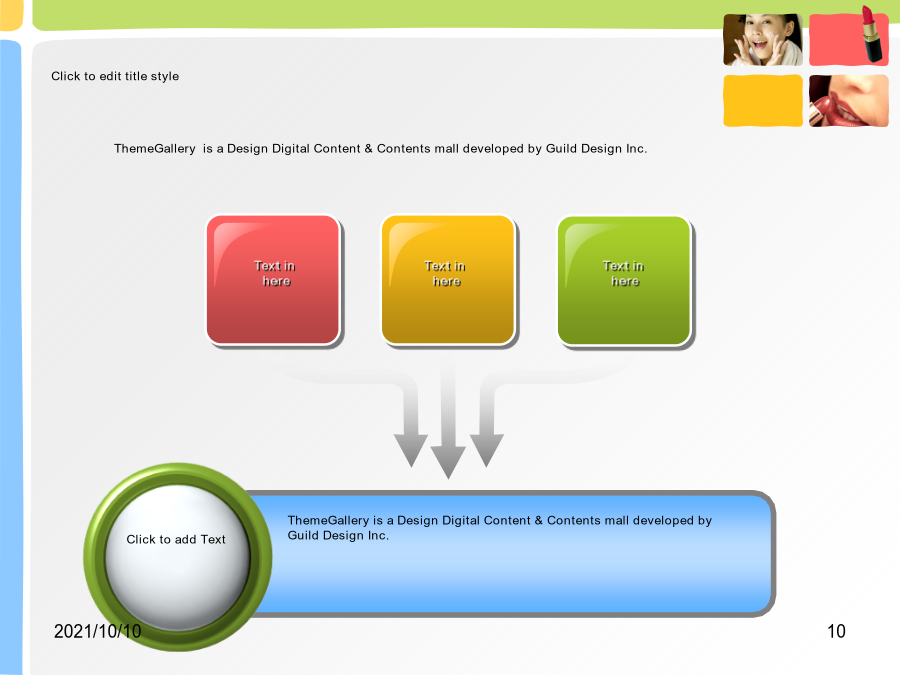 Click to edit title style

ThemeGallery is a Design Digital Content & Contents mall developed by Guild Design Inc.

Text in here

Text in here

Text in here

Click to add Text

ThemeGallery is a Design Digital Content & Contents mall developed by Guild Design Inc.

2021/10/10

10